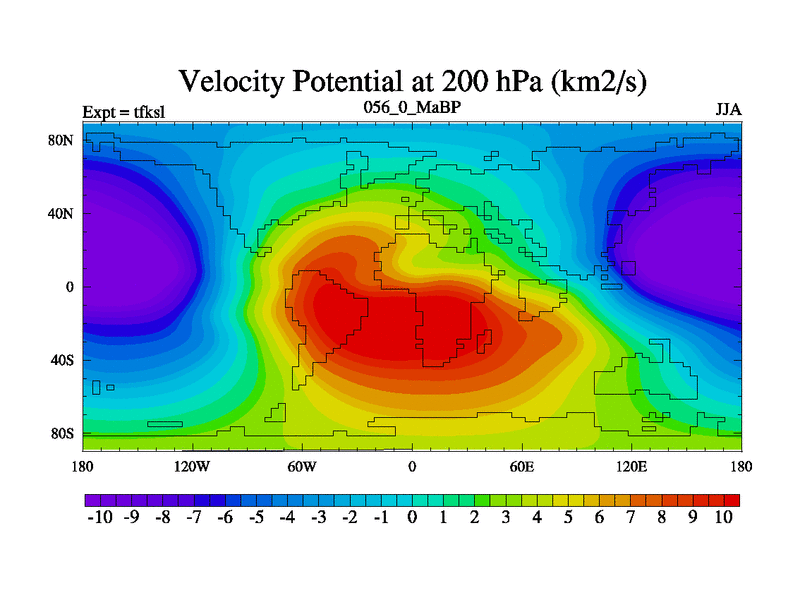 Velocity Potential at 200 hPa (km2/s)

Expt = tfksl

056_0_MaBP

JJA

80N
40N
0
40S
80S

180 120W 60W 0 60E 120E 180

-10 -9 -8 -7 -6 -5 -4 -3 -2 -1 0 1 2 3 4 5 6 7 8 9 10